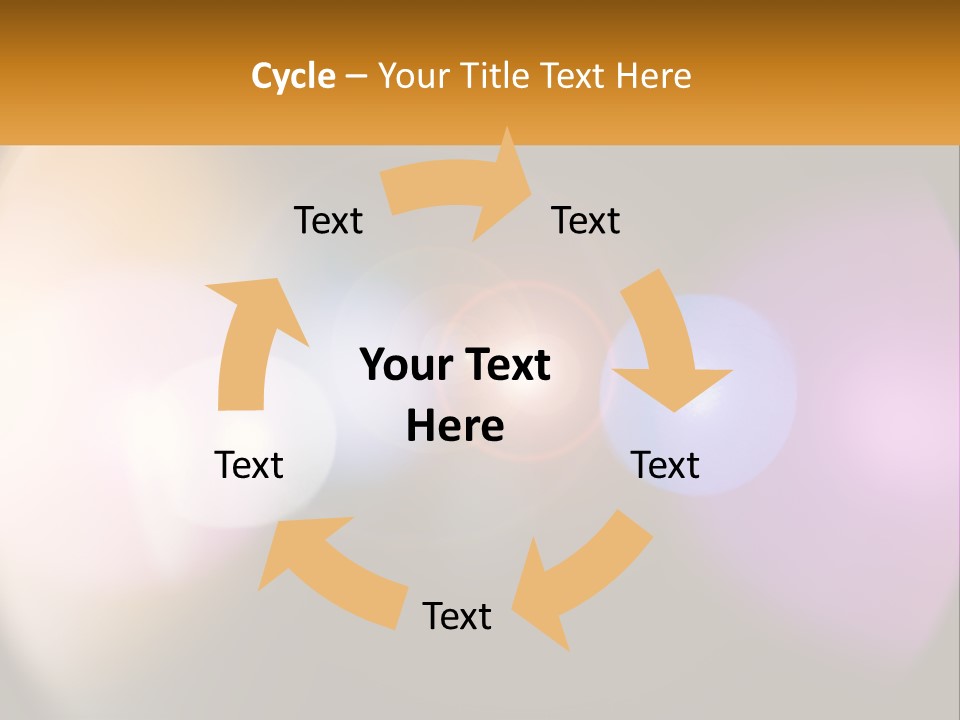 Cycle – Your Title Text Here

Text

Text

Your Text Here

Text

Text

Text